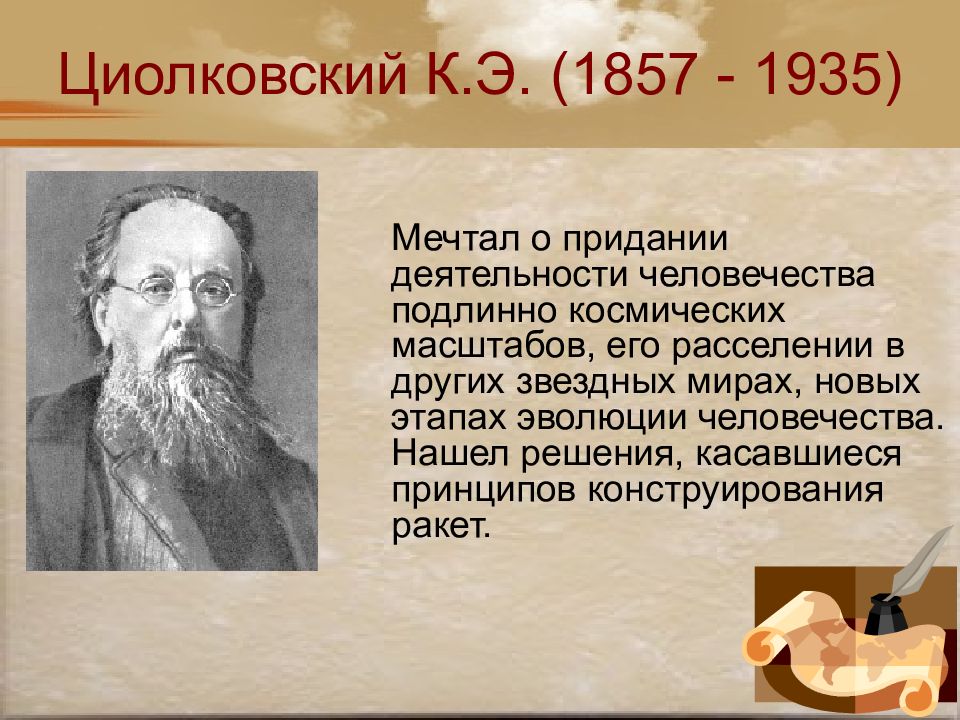 Циолковский К.Э. (1857 - 1935)

Мечтал о придании деятельности человечества подлинно космических масштабов, его расселении в других звездных мирах, новых этапах эволюции человечества. Нашел решения, касавшиеся принципов конструирования ракет.